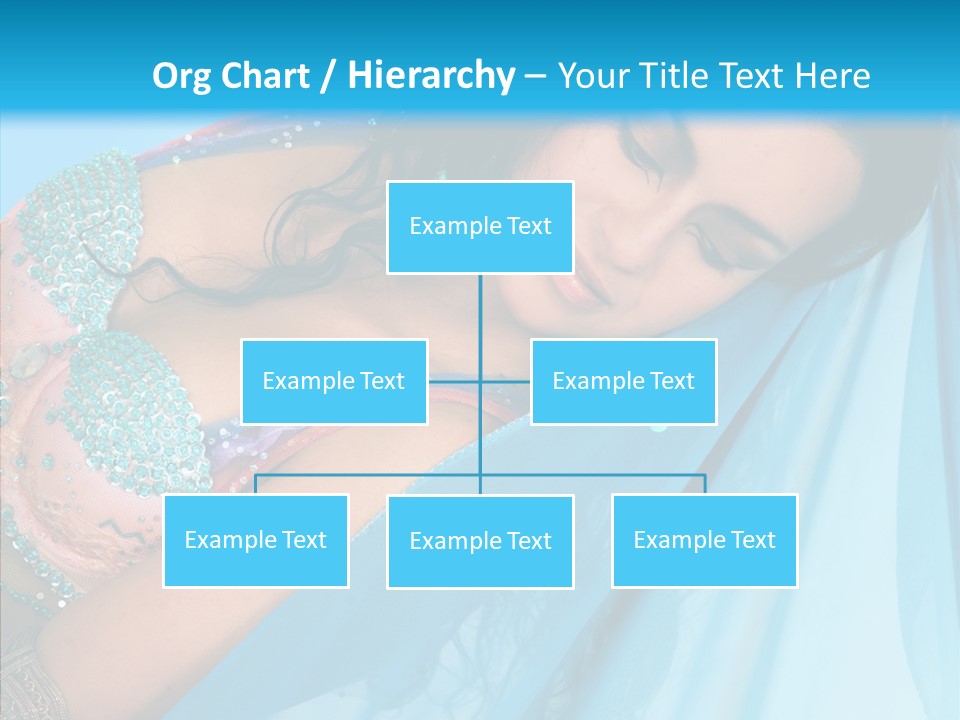 Org Chart / Hierarchy – Your Title Text Here

Example Text

Example Text

Example Text

Example Text

Example Text

Example Text